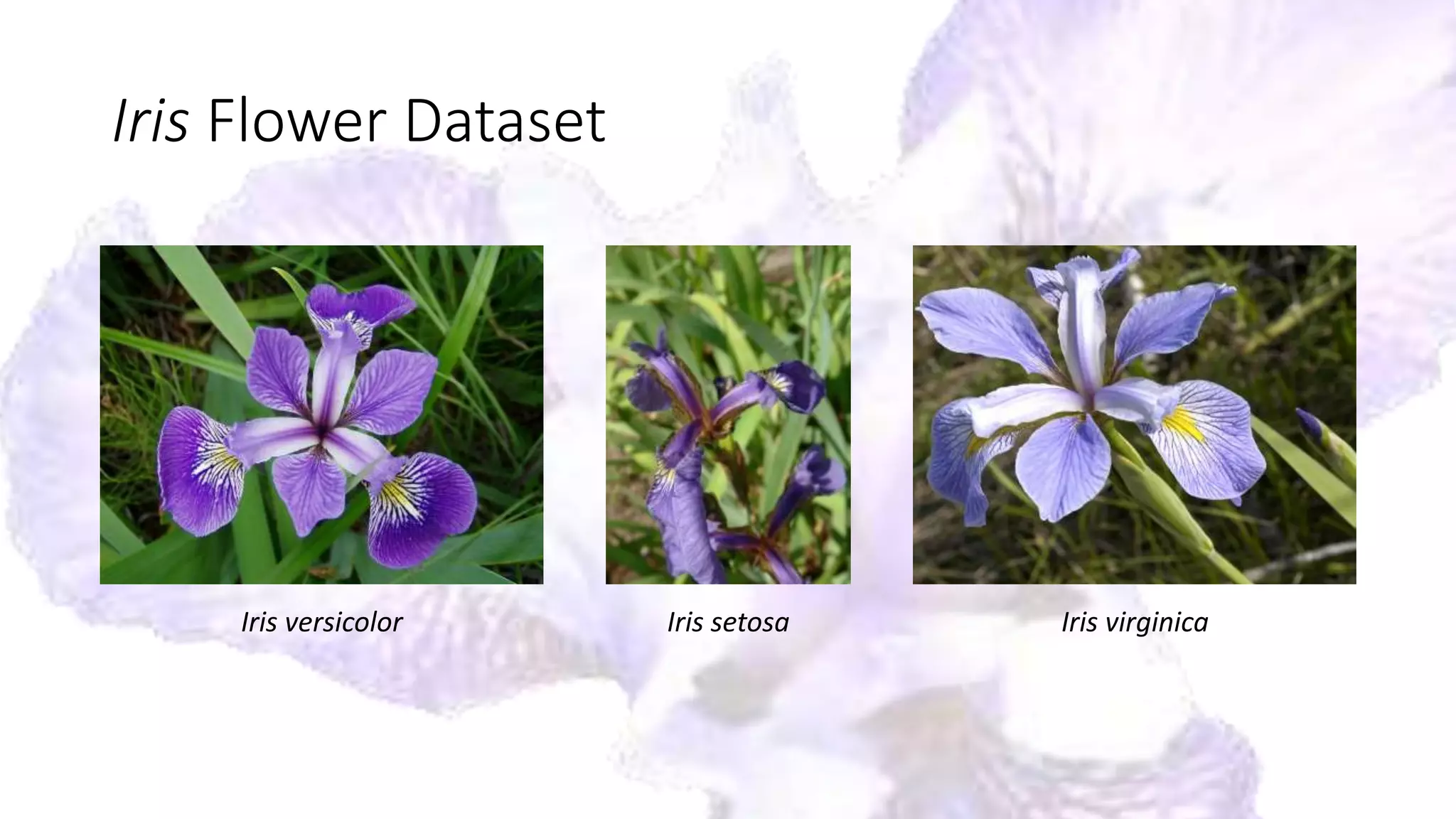 Iris Flower Dataset

Iris versicolor

Iris setosa

Iris virginica